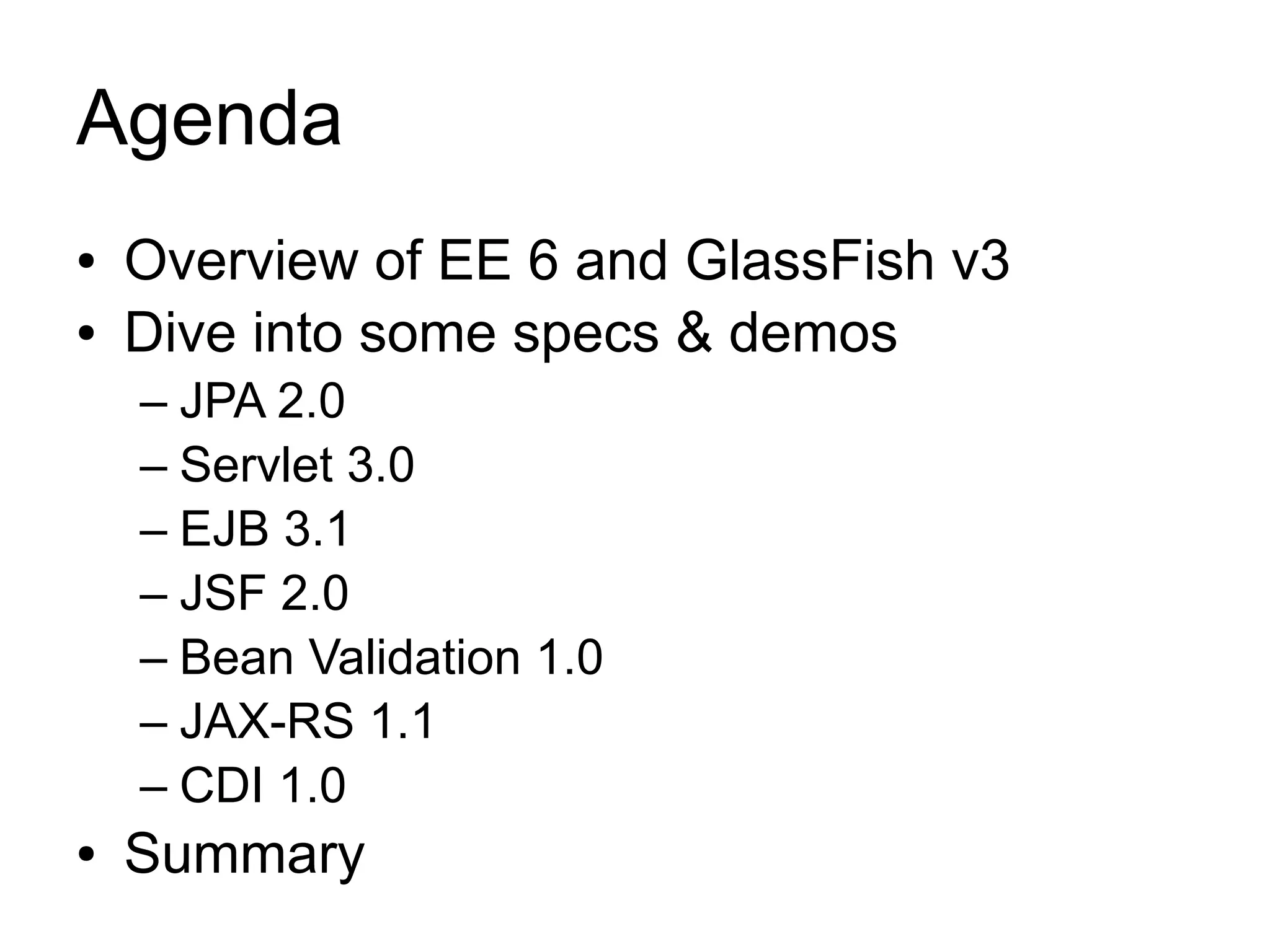 Agenda

• Overview of EE 6 and GlassFish v3
• Dive into some specs & demos
– JPA 2.0
– Servlet 3.0
– EJB 3.1
– JSF 2.0
– Bean Validation 1.0
– JAX-RS 1.1
– CDI 1.0
• Summary